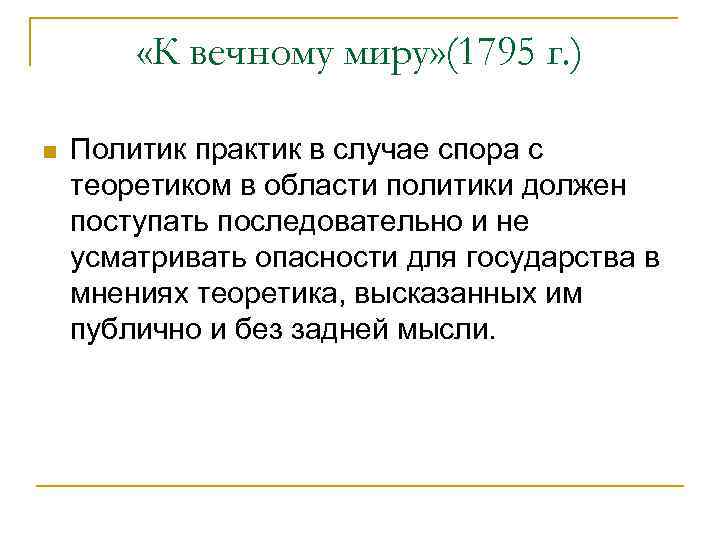 «К вечному миру»(1795 г.)

Политик практик в случае спора с теоретиком в области политики должен поступать последовательно и не усматривать опасности для государства в мнениях теоретика, высказанных им публично и без задней мысли.